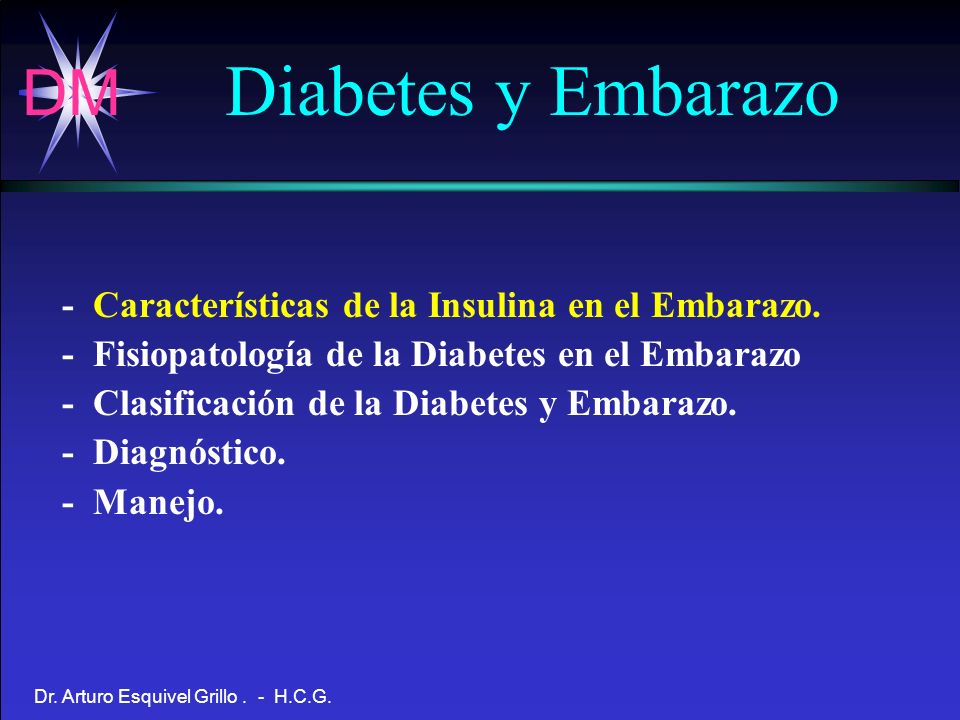 DM

Diabetes y Embarazo

- Características de la Insulina en el Embarazo.
- Fisiopatología de la Diabetes en el Embarazo
- Clasificación de la Diabetes y Embarazo.
- Diagnóstico.
- Manejo.

Dr. Arturo Esquivel Grillo . - H.C.G.